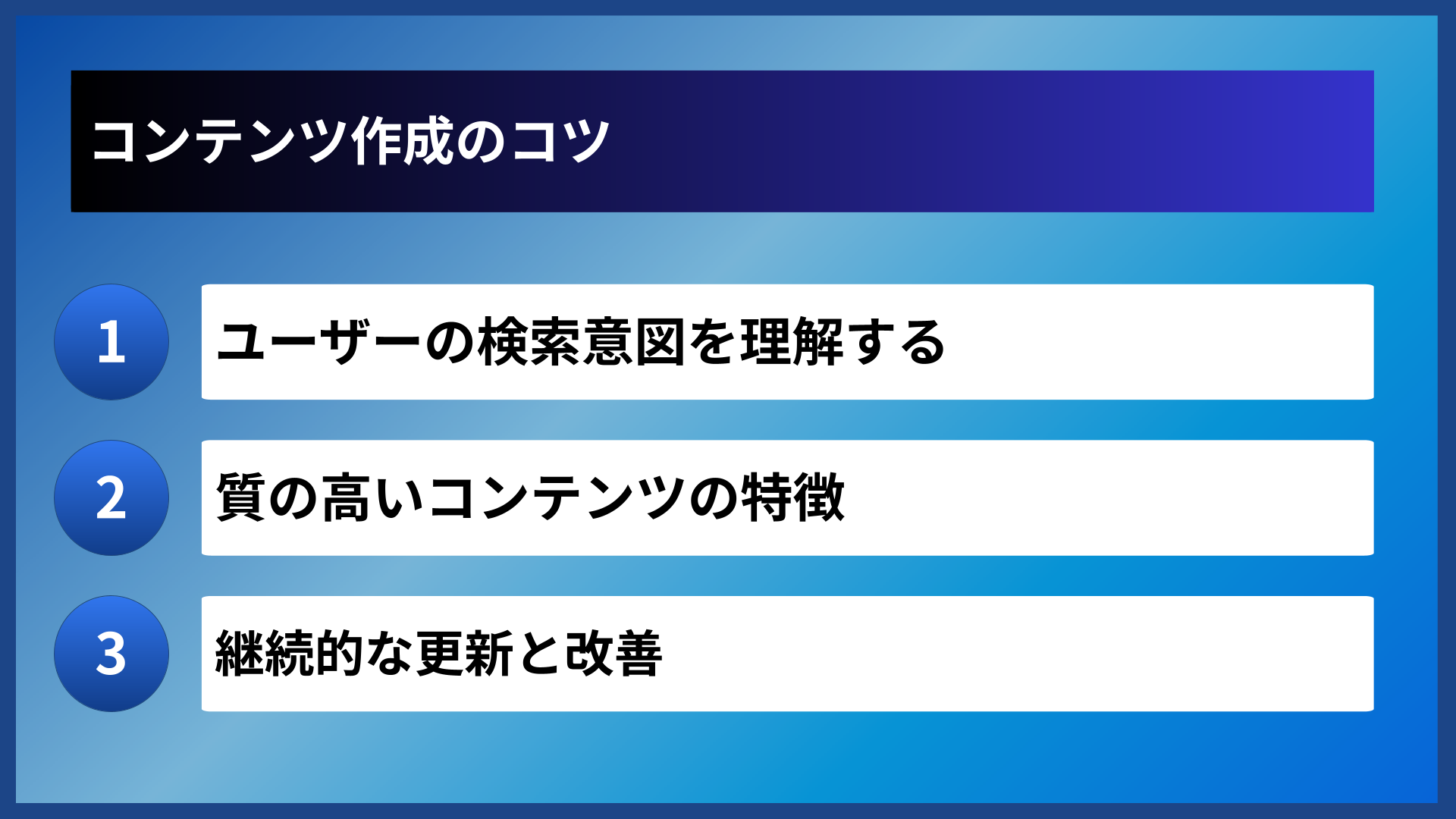 コンテンツ作成のコツ

1 ユーザーの検索意図を理解する

2 質の高いコンテンツの特徴

3 継続的な更新と改善